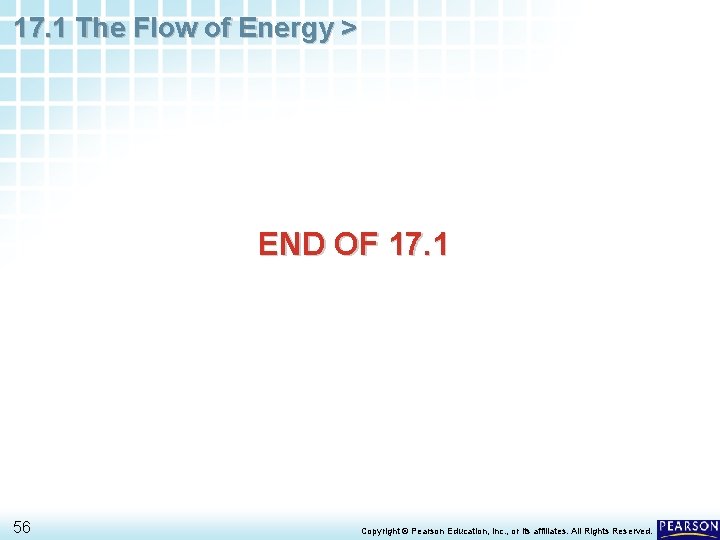 17.1 The Flow of Energy >

END OF 17.1

56

Copyright © Pearson Education, Inc., or its affiliates. All Rights Reserved.

PEARSON